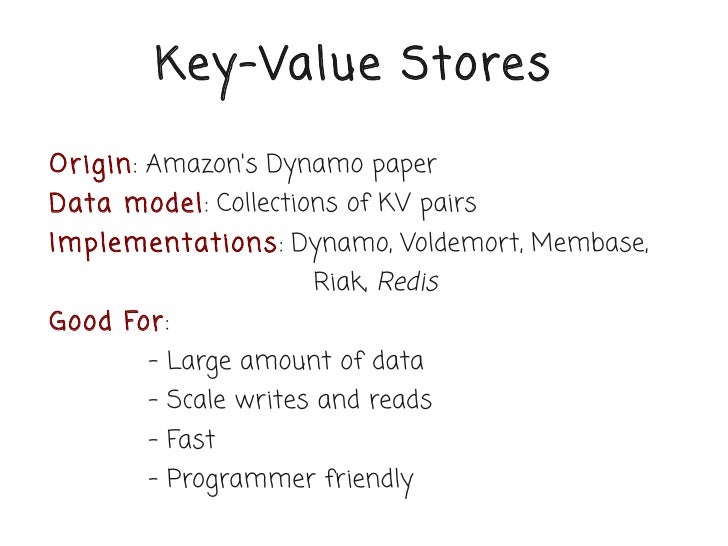 Key-Value Stores

Origin: Amazon's Dynamo paper
Data model: Collections of KV pairs
Implementations: Dynamo, Voldemort, Membase, Riak, Redis
Good For:
- Large amount of data
- Scale writes and reads
- Fast
- Programmer friendly